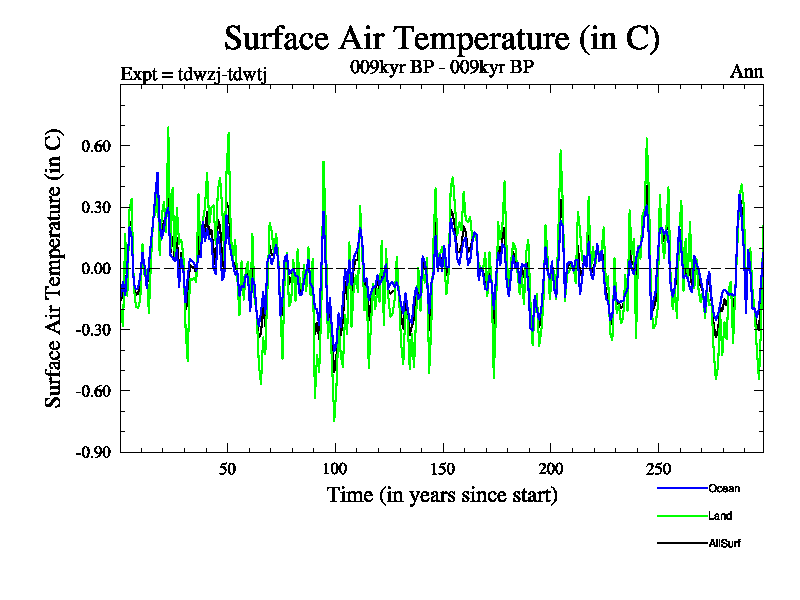 Surface Air Temperature (in C)

Expt = tdwzj-tdwtj

009kyr BP - 009kyr BP

Ann

Surface Air Temperature (in C)

0.60
0.30
0.00
-0.30
-0.60
-0.90

50
100
150
200
250

Time (in years since start)

Ocean
Land
AllSurf